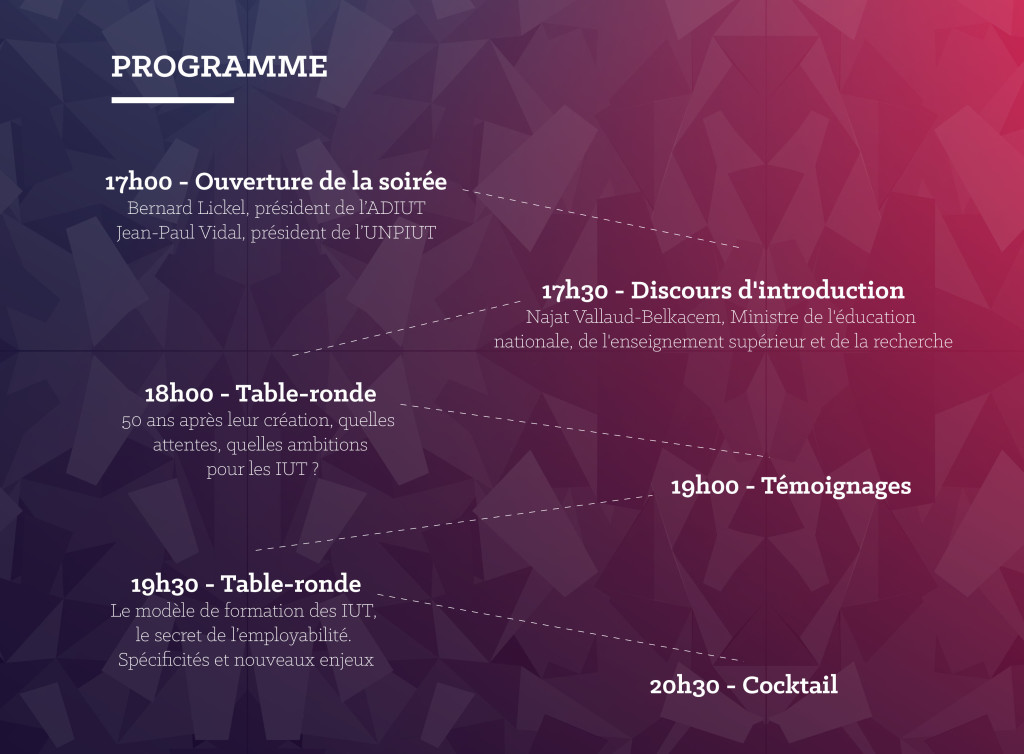 PROGRAMME

17h00 - Ouverture de la soirée
Bernard Lickel, président de l'ADIUT
Jean-Paul Vidal, président de l'UNPIUT

17h30 - Discours d'introduction
Najat Vallaud-Belkacem, Ministre de l'éducation nationale, de l'enseignement supérieur et de la recherche

18h00 - Table-ronde
50 ans après leur création, quelles attentes, quelles ambitions pour les IUT ?

19h00 - Témoignages

19h30 - Table-ronde
Le modèle de formation des IUT, le secret de l'employabilité. Spécificités et nouveaux enjeux

20h30 - Cocktail